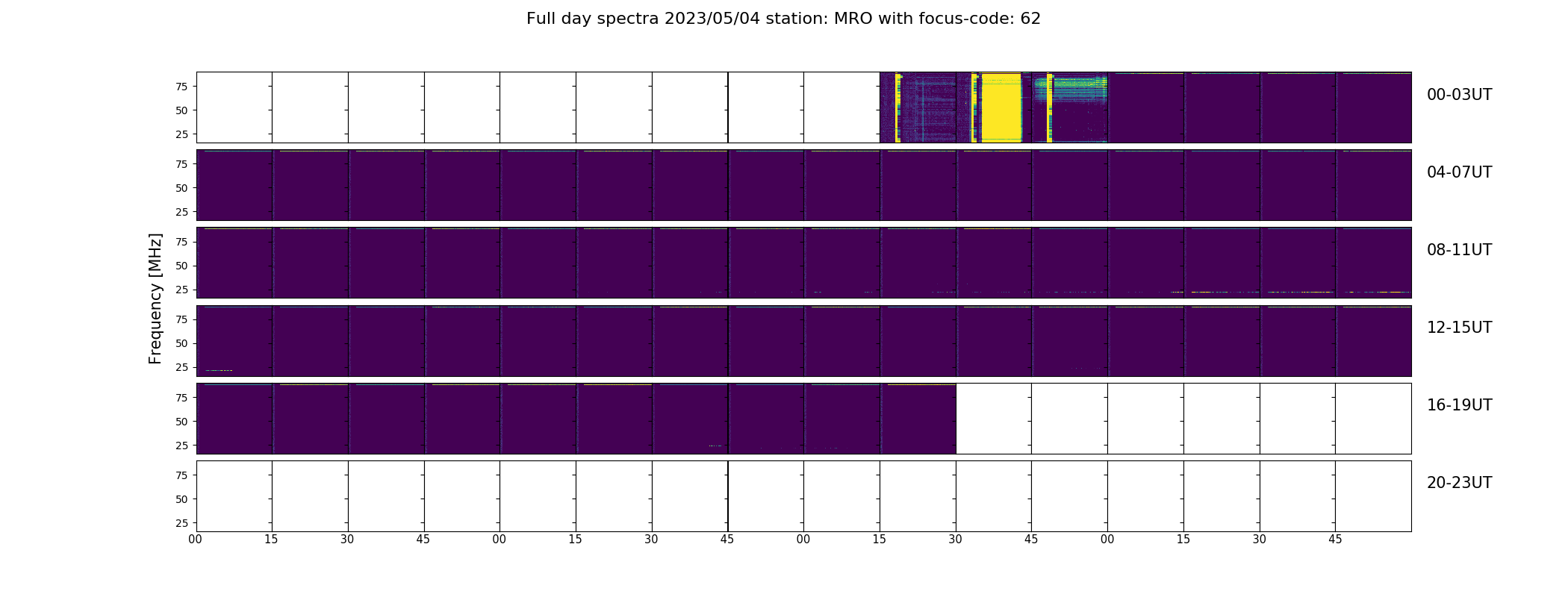 Full day spectra 2023/05/04 station: MRO with focus-code: 62

Frequency [MHz]

75
50
25
00-03UT

75
50
25
04-07UT

75
50
25
08-11UT

75
50
25
12-15UT

75
50
25
16-19UT

75
50
25
20-23UT

00 15 30 45 00 15 30 45 00 15 30 45 00 15 30 45